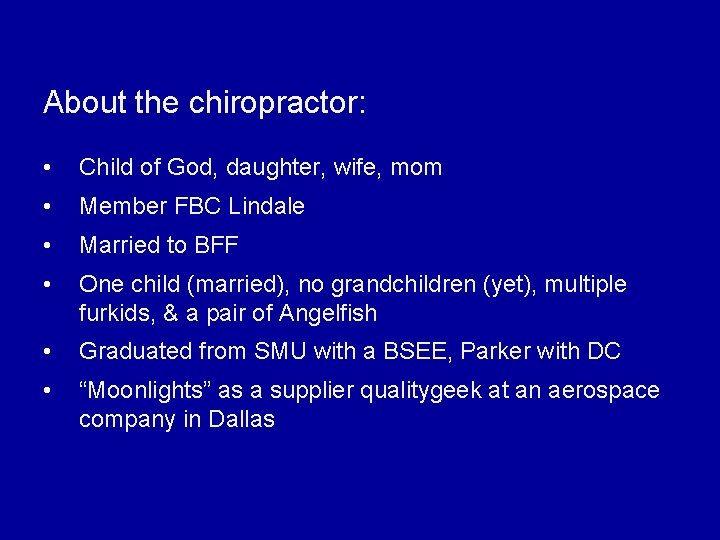 About the chiropractor:

• Child of God, daughter, wife, mom
• Member FBC Lindale
• Married to BFF
• One child (married), no grandchildren (yet), multiple furkids, & a pair of Angelfish
• Graduated from SMU with a BSEE, Parker with DC
• “Moonlights” as a supplier qualitygeek at an aerospace company in Dallas